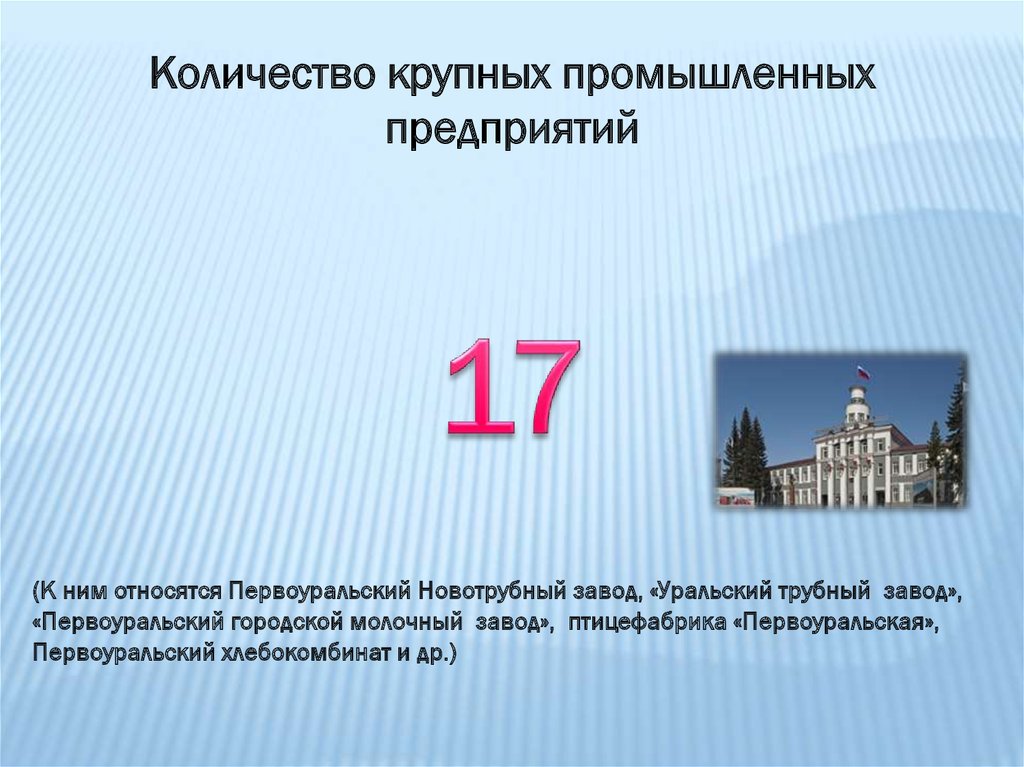 Количество крупных промышленных предприятий

17

(К ним относятся Первоуральский Новотрубный завод, «Уральский трубный завод», «Первоуральский городской молочный завод», птицефабрика «Первоуральская», Первоуральский хлебокомбинат и др.)